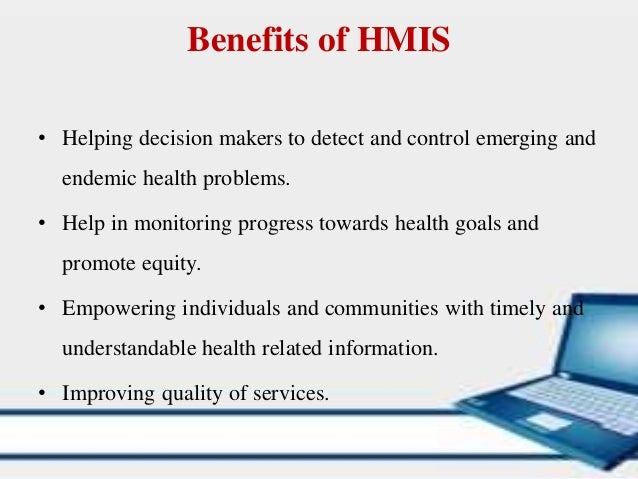 Benefits of HMIS

• Helping decision makers to detect and control emerging and endemic health problems.

• Help in monitoring progress towards health goals and promote equity.

• Empowering individuals and communities with timely and understandable health related information.

• Improving quality of services.